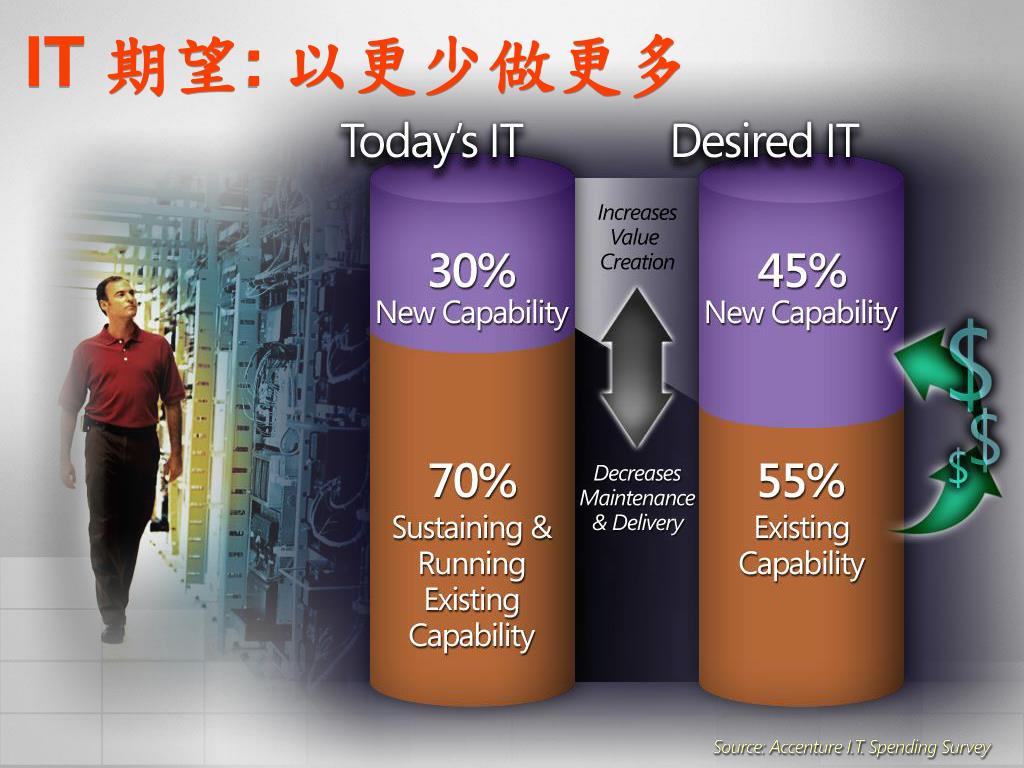 IT 期望: 以更少做更多

Today's IT

30%
New Capability

70%
Sustaining & Running Existing Capability

Increases Value Creation

Decreases Maintenance & Delivery

Desired IT

45%
New Capability

55%
Existing Capability

$
$
$

Source: Accenture I.T. Spending Survey